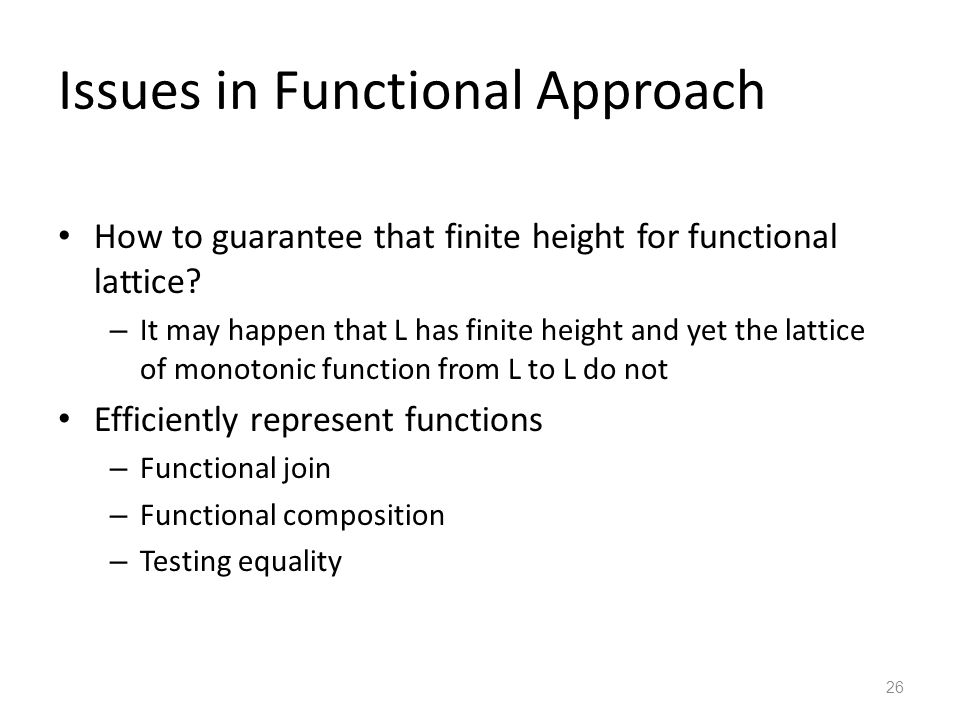 Issues in Functional Approach

• How to guarantee that finite height for functional lattice?
  – It may happen that L has finite height and yet the lattice of monotonic function from L to L do not
• Efficiently represent functions
  – Functional join
  – Functional composition
  – Testing equality

26